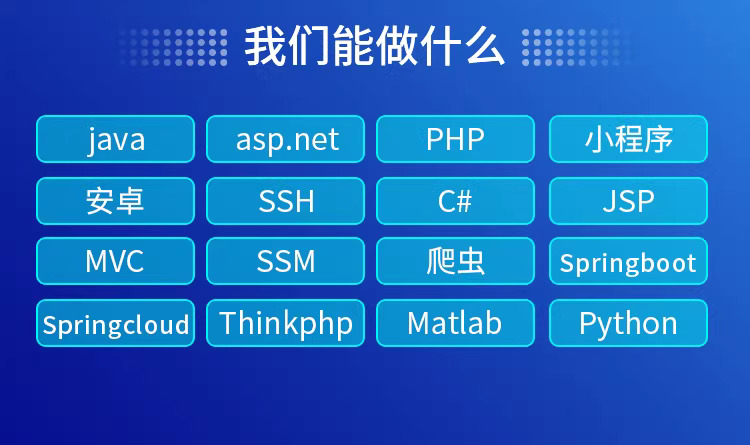 我们能做什么

java
asp.net
PHP
小程序
安卓
SSH
C#
JSP
MVC
SSM
爬虫
Springboot
Springcloud
Thinkphp
Matlab
Python